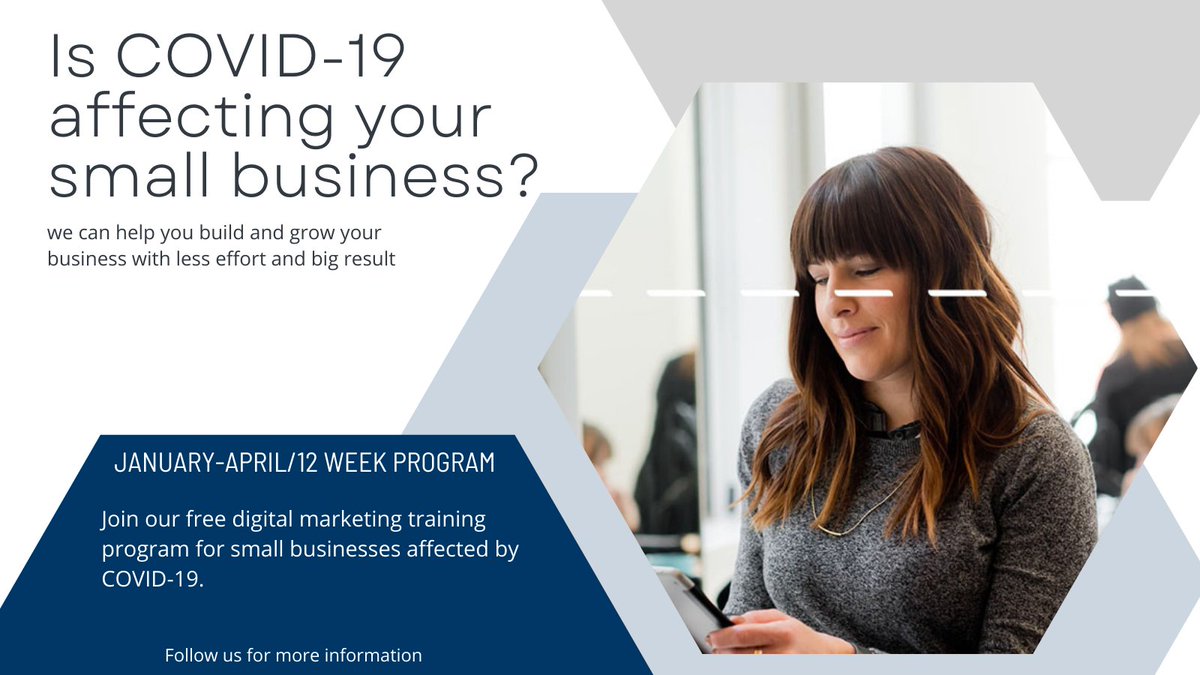 Is COVID-19 affecting your small business?

we can help you build and grow your business with less effort and big result

JANUARY-APRIL/12 WEEK PROGRAM

Join our free digital marketing training program for small businesses affected by COVID-19.

Follow us for more information